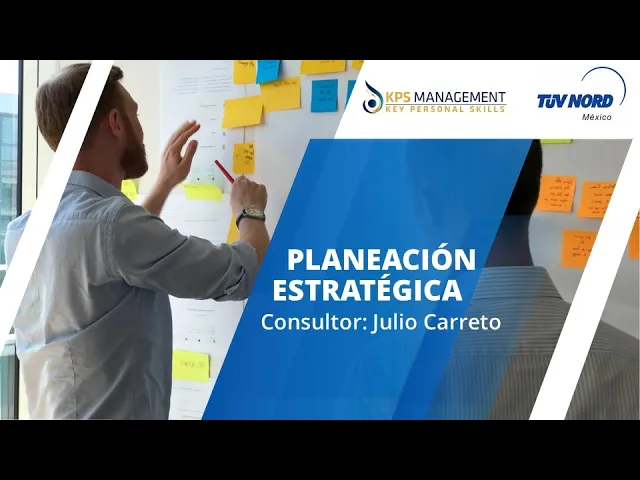 KPS MANAGEMENT
KEY PERSONAL SKILLS

TÜV NORD
México

PLANEACIÓN ESTRATÉGICA
Consultor: Julio Carreto